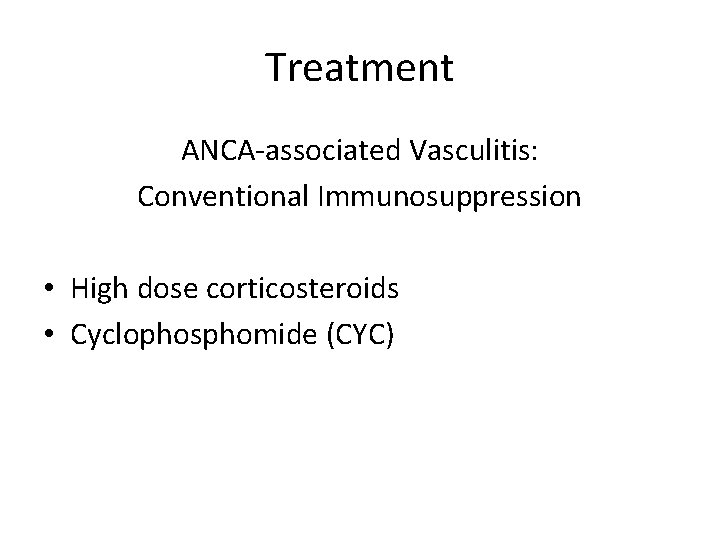 Treatment

ANCA-associated Vasculitis:
Conventional Immunosuppression

• High dose corticosteroids
• Cyclophosphomide (CYC)